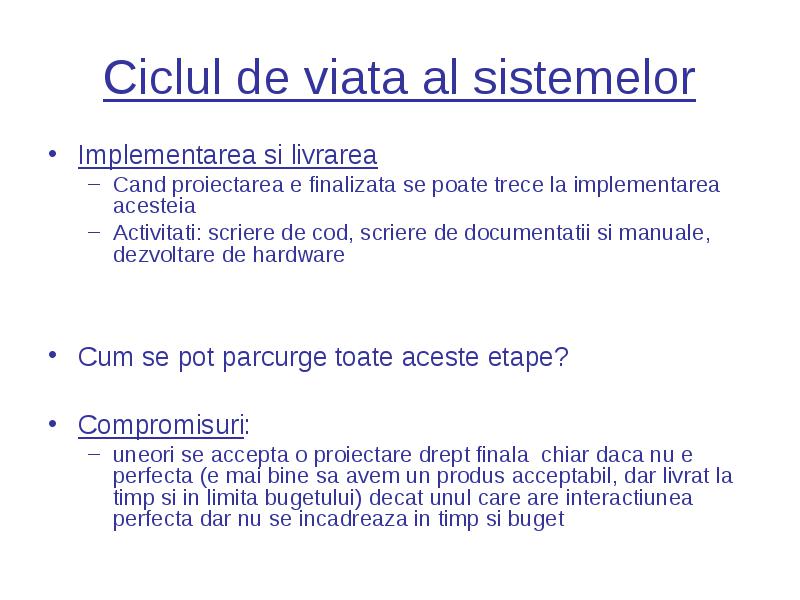 Ciclul de viata al sistemelor

• Implementarea si livrarea
  – Cand proiectarea e finalizata se poate trece la implementarea acesteia
  – Activitati: scriere de cod, scriere de documentatii si manuale, dezvoltare de hardware

• Cum se pot parcurge toate aceste etape?

• Compromisuri:
  – uneori se accepta o proiectare drept finala chiar daca nu e perfecta (e mai bine sa avem un produs acceptabil, dar livrat la timp si in limita bugetului) decat unul care are interactiunea perfecta dar nu se incadreaza in timp si buget